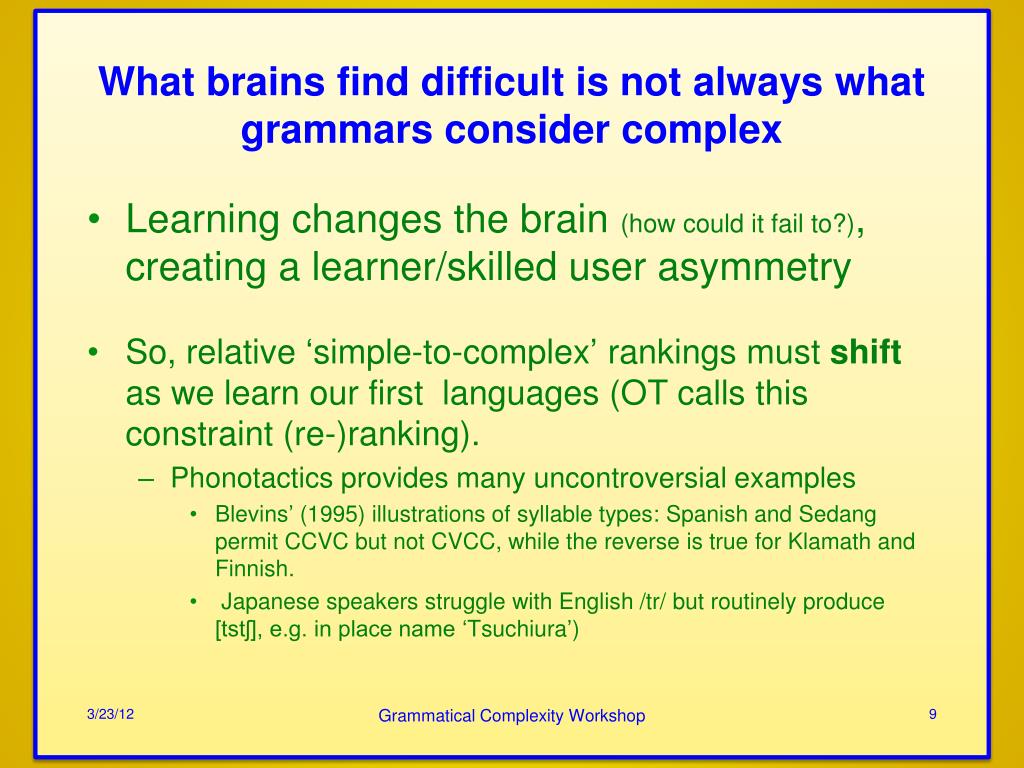 What brains find difficult is not always what grammars consider complex

• Learning changes the brain (how could it fail to?), creating a learner/skilled user asymmetry

• So, relative ‘simple-to-complex’ rankings must **shift** as we learn our first languages (OT calls this constraint (re-)ranking).
– Phonotactics provides many uncontroversial examples
• Blevins’ (1995) illustrations of syllable types: Spanish and Sedang permit CCVC but not CVCC, while the reverse is true for Klamath and Finnish.
• Japanese speakers struggle with English /tr/ but routinely produce [tstʃ], e.g. in place name ‘Tsuchiura’)

3/23/12

Grammatical Complexity Workshop

9